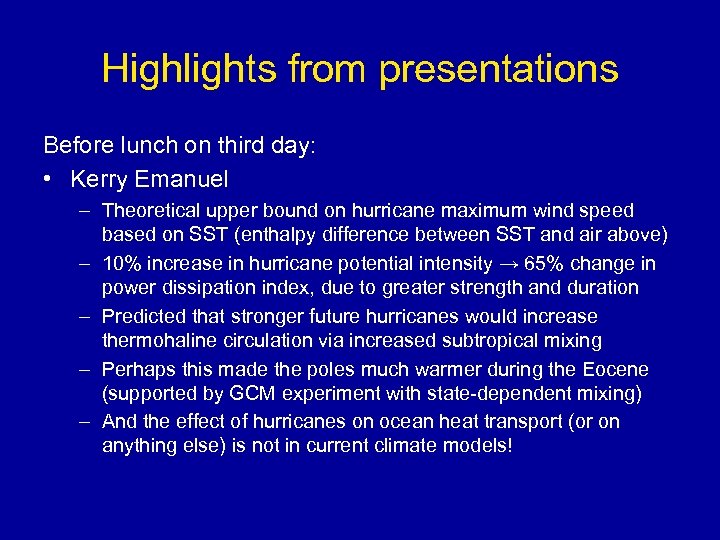 Highlights from presentations

Before lunch on third day:

• Kerry Emanuel

– Theoretical upper bound on hurricane maximum wind speed based on SST (enthalpy difference between SST and air above)

– 10% increase in hurricane potential intensity → 65% change in power dissipation index, due to greater strength and duration

– Predicted that stronger future hurricanes would increase thermohaline circulation via increased subtropical mixing

– Perhaps this made the poles much warmer during the Eocene (supported by GCM experiment with state-dependent mixing)

– And the effect of hurricanes on ocean heat transport (or on anything else) is not in current climate models!